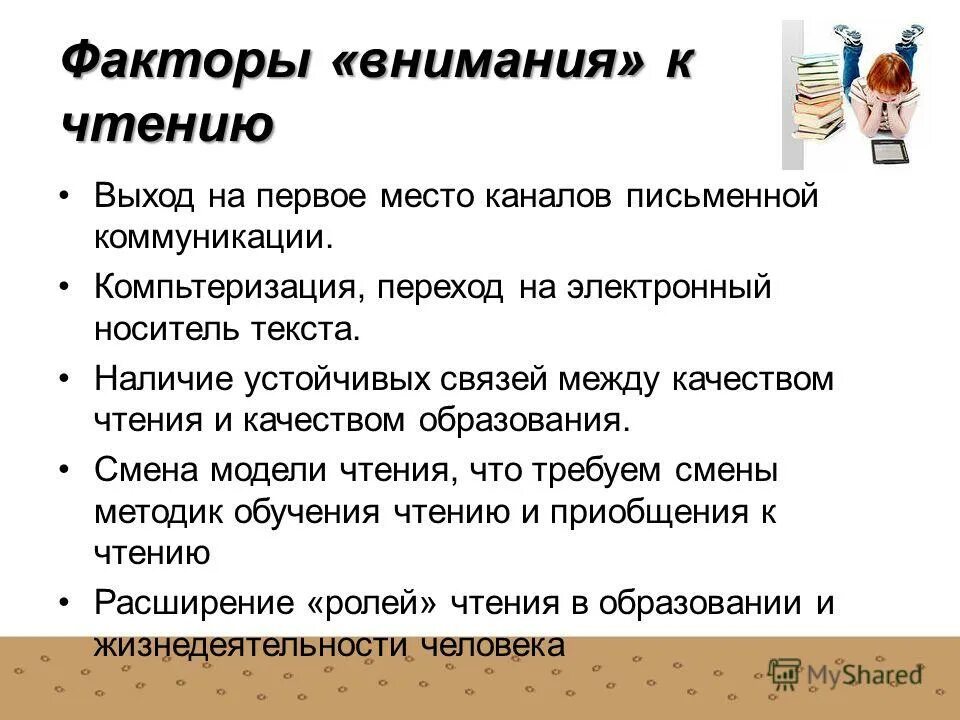 Факторы «внимания» к чтению

• Выход на первое место каналов письменной коммуникации.
• Компьтеризация, переход на электронный носитель текста.
• Наличие устойчивых связей между качеством чтения и качеством образования.
• Смена модели чтения, что требуем смены методик обучения чтению и приобщения к чтению
• Расширение «ролей» чтения в образовании и жизнедеятельности человека

MyShared